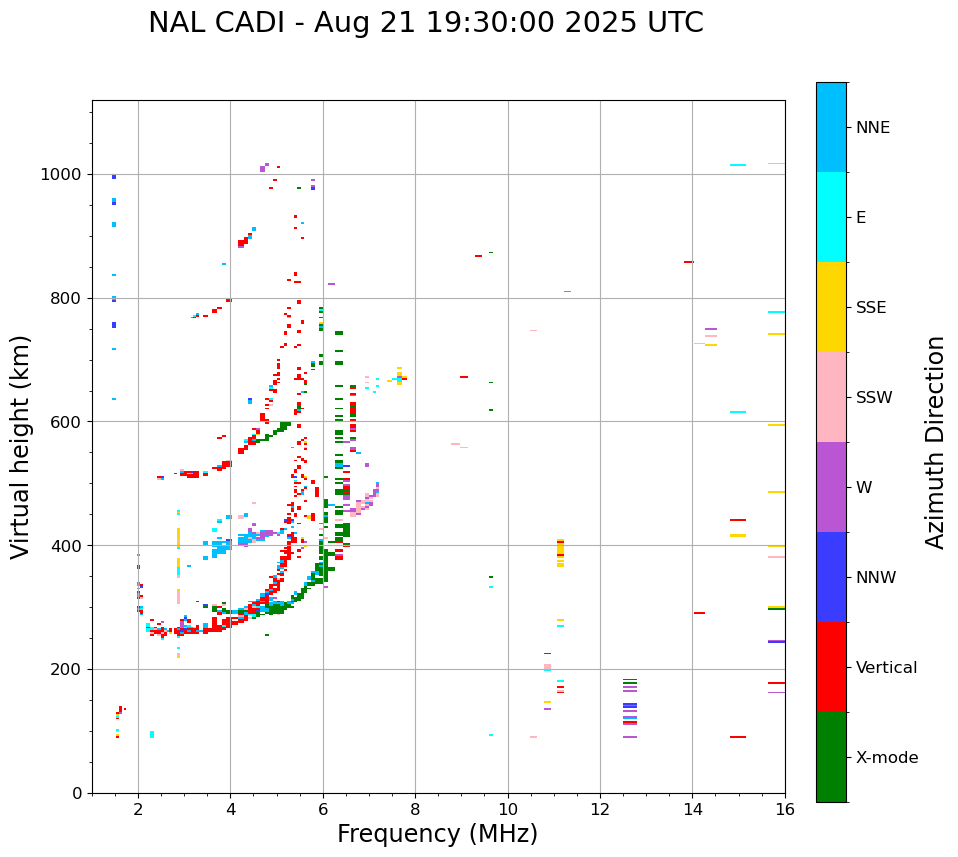 NAL CADI - Aug 21 19:30:00 2025 UTC

Virtual height (km)

1000
800
600
400
200
0

2
4
6
8
10
12
14
16

Frequency (MHz)

NNE
E
SSE
SSW
W
NNW
Vertical
X-mode

Azimuth Direction